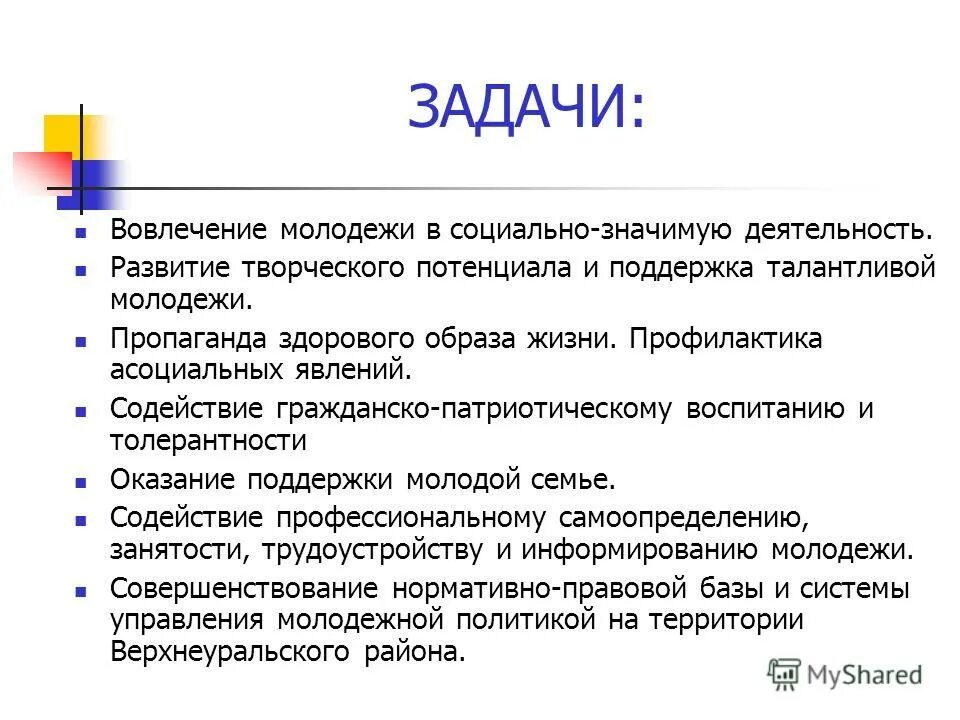 ЗАДАЧИ:

- Вовлечение молодежи в социально-значимую деятельность.
- Развитие творческого потенциала и поддержка талантливой молодежи.
- Пропаганда здорового образа жизни. Профилактика асоциальных явлений.
- Содействие гражданско-патриотическому воспитанию и толерантности
- Оказание поддержки молодой семье.
- Содействие профессиональному самоопределению, занятости, трудоустройству и информированию молодежи.
- Совершенствование нормативно-правовой базы и системы управления молодежной политикой на территории Верхнеуральского района.

MyShared